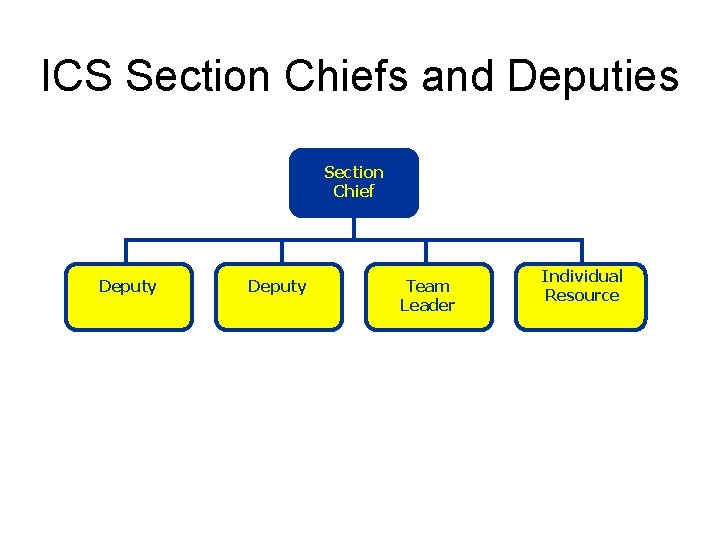 ICS Section Chiefs and Deputies

Section Chief

Deputy

Deputy

Team Leader

Individual Resource